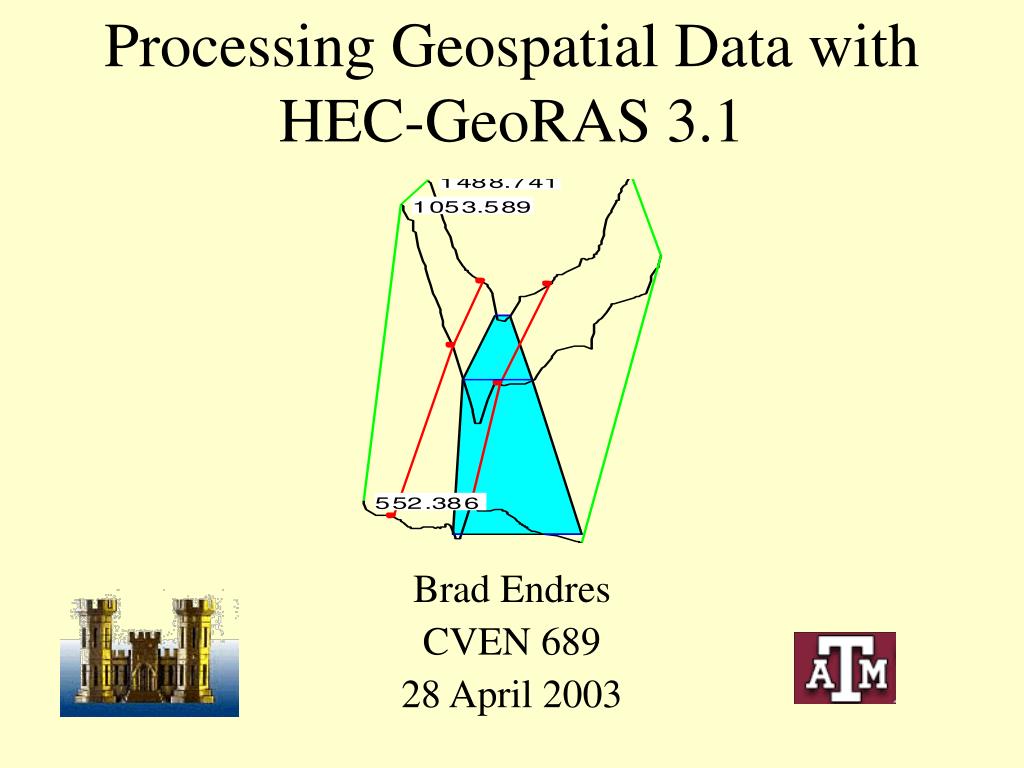 Processing Geospatial Data with HEC-GeoRAS 3.1

1488.741
1053.589
552.386

Brad Endres
CVEN 689
28 April 2003

ATM